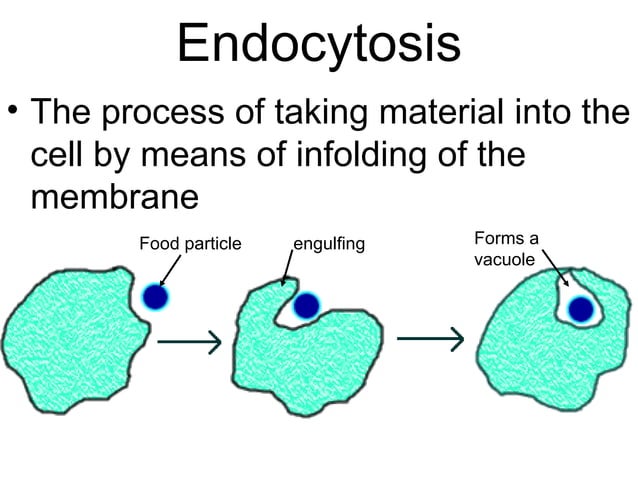 Endocytosis

• The process of taking material into the cell by means of infolding of the membrane

Food particle

engulfing

Forms a vacuole